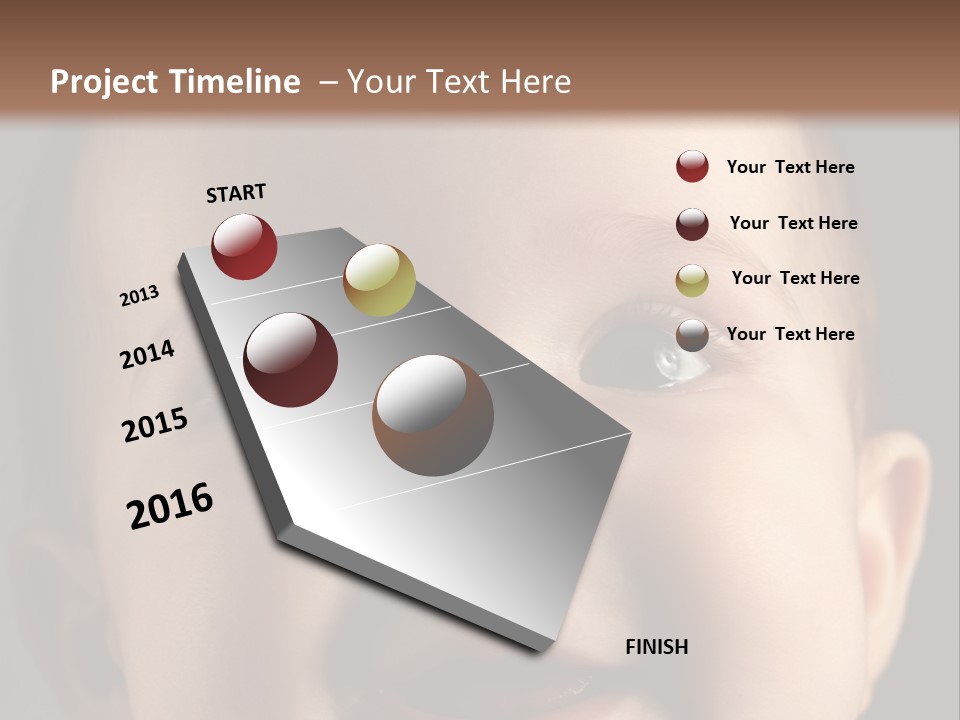 Project Timeline – Your Text Here

START

2013

2014

2015

2016

FINISH

Your Text Here

Your Text Here

Your Text Here

Your Text Here